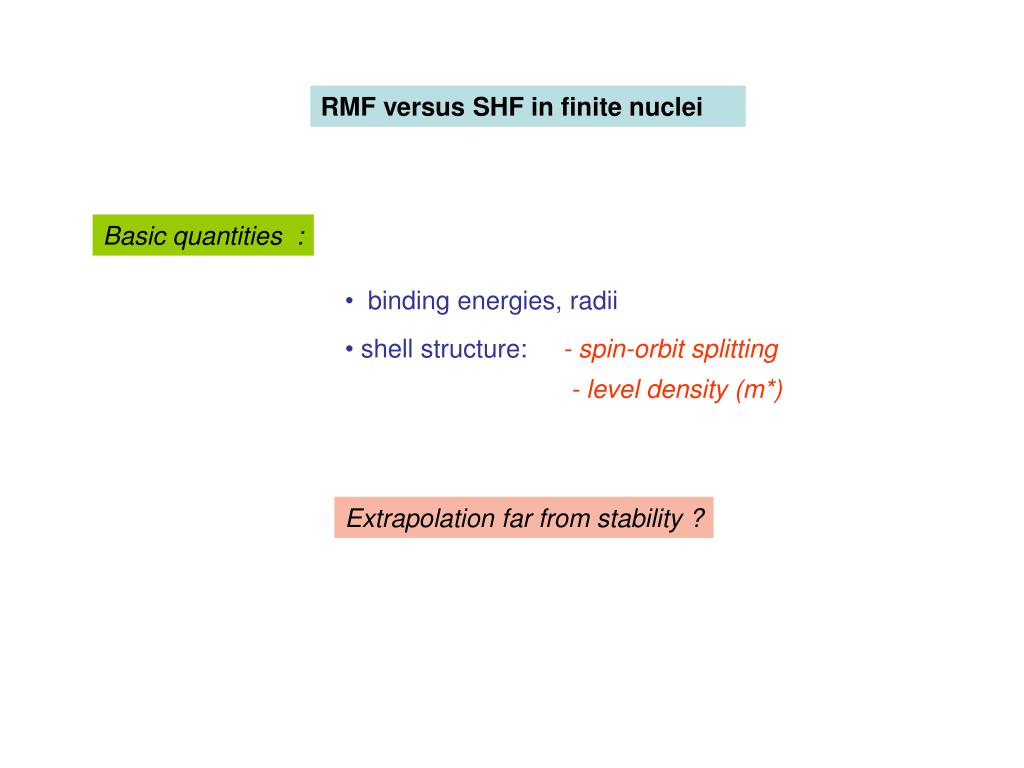 RMF versus SHF in finite nuclei

Basic quantities :

• binding energies, radii

• shell structure: - spin-orbit splitting
- level density (m*)

Extrapolation far from stability ?